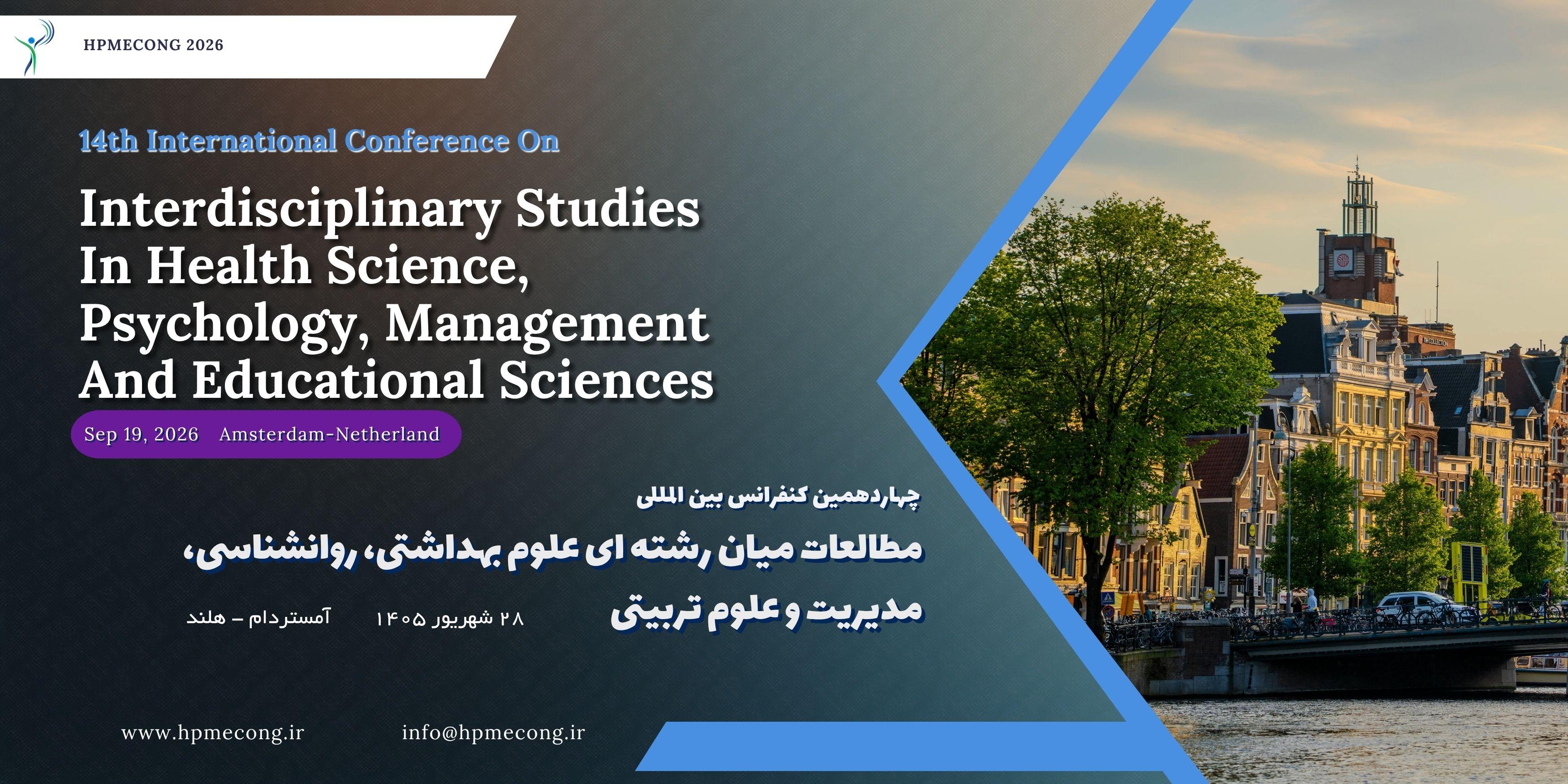 HPMECONG 2026

14th International Conference On

Interdisciplinary Studies In Health Science, Psychology, Management And Educational Sciences

Sep 19, 2026 Amsterdam-Netherland

چهاردهمین کنفرانس بین المللی

مطالعات میان رشته ای علوم بهداشتی، روانشناسی، مدیریت و علوم تربیتی

۲۸ شهریور ۱۴۰۵

آمستردام – هلند

www.hpmecong.ir

info@hpmecong.ir